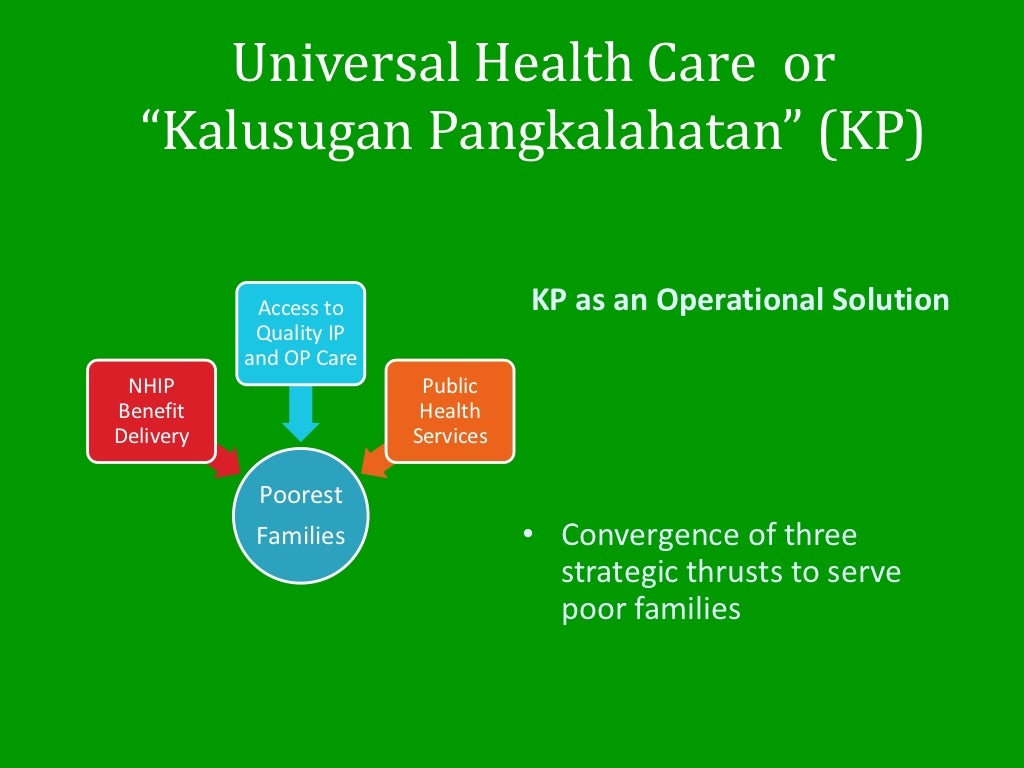 Universal Health Care or "Kalusugan Pangkalahatan" (KP)

Access to Quality IP and OP Care

NHIP Benefit Delivery

Public Health Services

Poorest Families

KP as an Operational Solution

• Convergence of three strategic thrusts to serve poor families